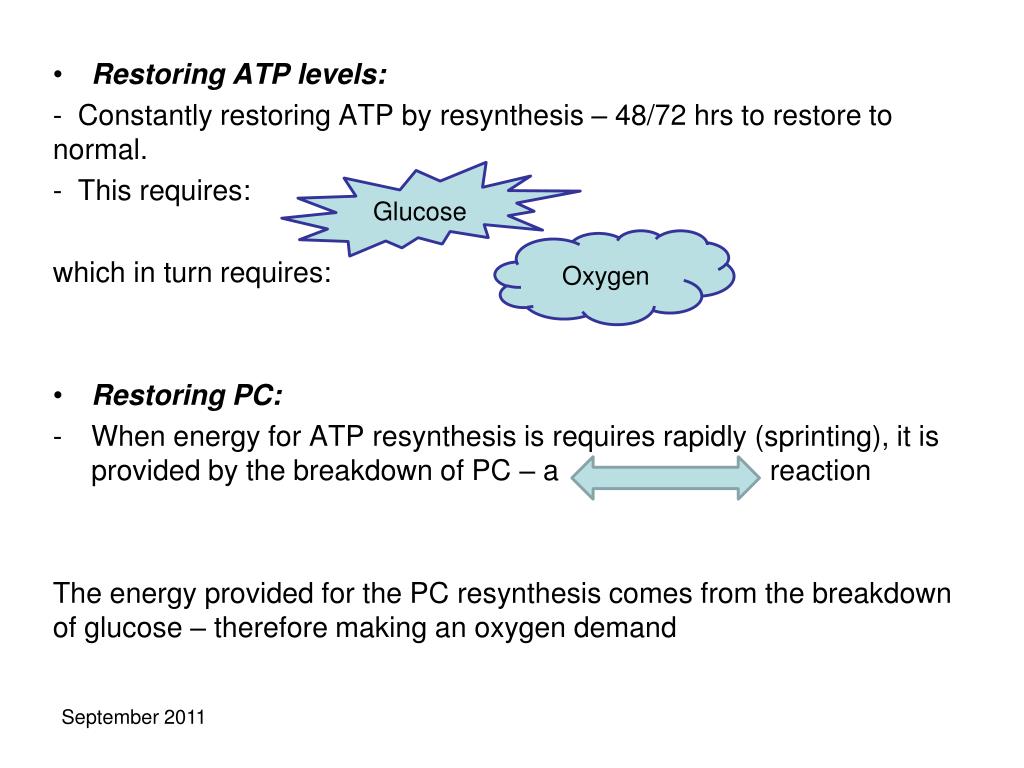 • Restoring ATP levels:

- Constantly restoring ATP by resynthesis – 48/72 hrs to restore to normal.

- This requires:

Glucose

which in turn requires:

Oxygen

• Restoring PC:

- When energy for ATP resynthesis is requires rapidly (sprinting), it is provided by the breakdown of PC – a reaction

The energy provided for the PC resynthesis comes from the breakdown of glucose – therefore making an oxygen demand

September 2011